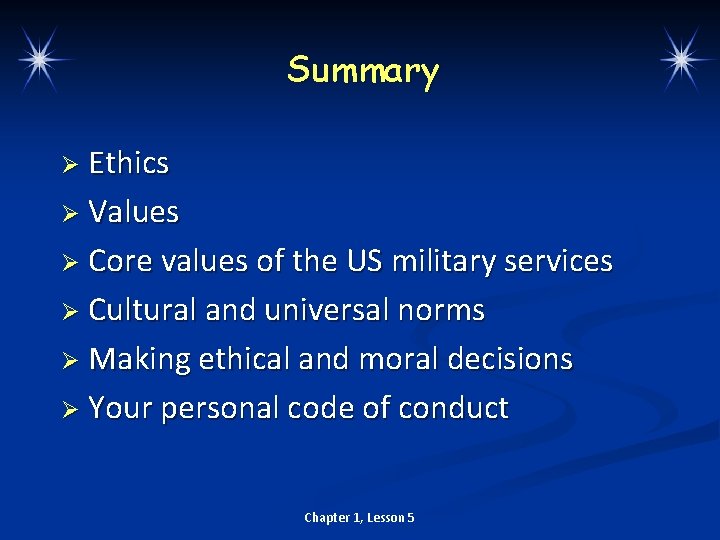 Summary

➢ Ethics
➢ Values
➢ Core values of the US military services
➢ Cultural and universal norms
➢ Making ethical and moral decisions
➢ Your personal code of conduct

Chapter 1, Lesson 5